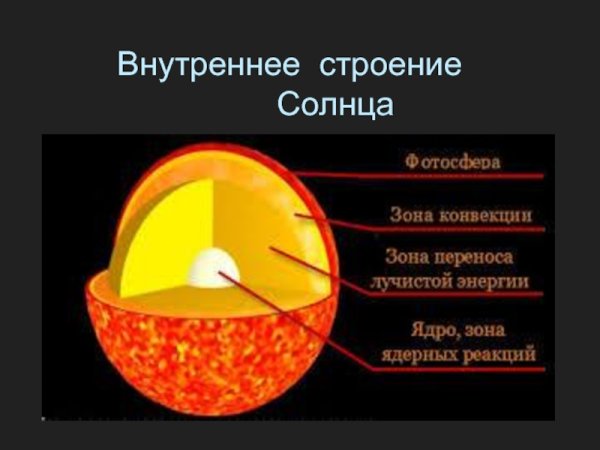 Внутреннее строение Солнца

Фотосфера

Зона конвекции

Зона переноса лучистой энергии

Ядро, зона ядерных реакций